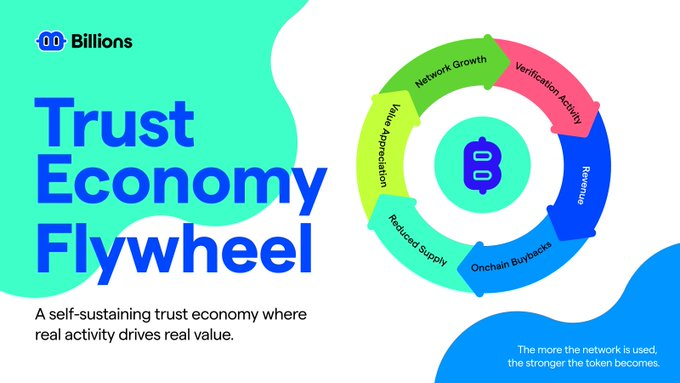 Billions

Trust Economy Flywheel

A self-sustaining trust economy where real activity drives real value.

Network Growth
Verification Activity
Revenue
Onchain Buybacks
Reduced Supply
Value Appreciation

The more the network is used, the stronger the token becomes.